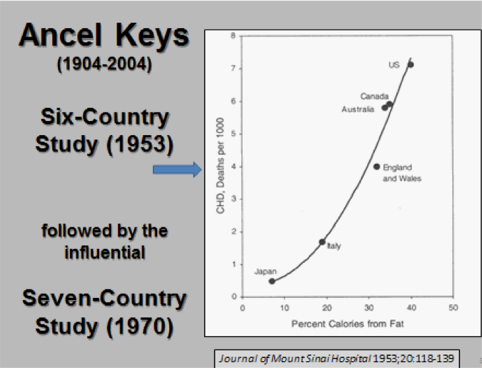 Ancel Keys
(1904-2004)

Six-Country Study (1953)

followed by the influential

Seven-Country Study (1970)

8
7
6
5
4
3
2
1
0
CHD, Deaths per 1000

US
Canada
Australia
England and Wales
Italy
Japan

0
10
20
30
40
50
Percent Calories from Fat

Journal of Mount Sinai Hospital 1953;20:118-139